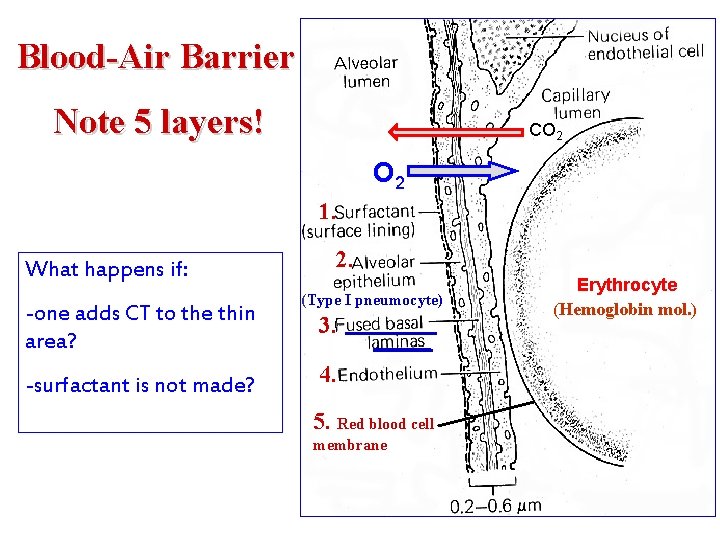 Blood-Air Barrier

Note 5 layers!

What happens if:

-one adds CT to the thin area?

-surfactant is not made?

Alveolar lumen

Nucleus of endothelial cell

Capillary lumen

$CO_2$

$O_2$

1. Surfactant (surface lining)

2. Alveolar epithelium

(Type I pneumocyte)

3. Fused basal laminas

4. Endothelium

5. Red blood cell membrane

Erythrocyte

(Hemoglobin mol.)

0.2–0.6 $\mu$m